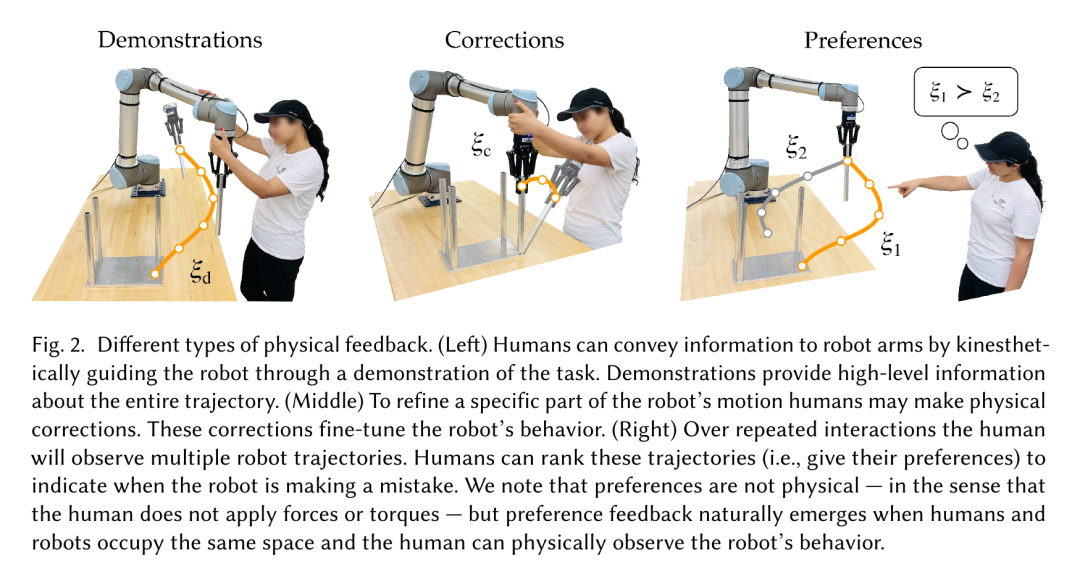 Demonstrations

$\xi_d$

Corrections

$\xi_c$

Preferences

$\xi_1 > \xi_2$

$\xi_2$

$\xi_1$

Fig. 2. Different types of physical feedback. (Left) Humans can convey information to robot arms by kinesthetically guiding the robot through a demonstration of the task. Demonstrations provide high-level information about the entire trajectory. (Middle) To refine a specific part of the robot's motion humans may make physical corrections. These corrections fine-tune the robot's behavior. (Right) Over repeated interactions the human will observe multiple robot trajectories. Humans can rank these trajectories (i.e., give their preferences) to indicate when the robot is making a mistake. We note that preferences are not physical — in the sense that the human does not apply forces or torques — but preference feedback naturally emerges when humans and robots occupy the same space and the human can physically observe the robot's behavior.